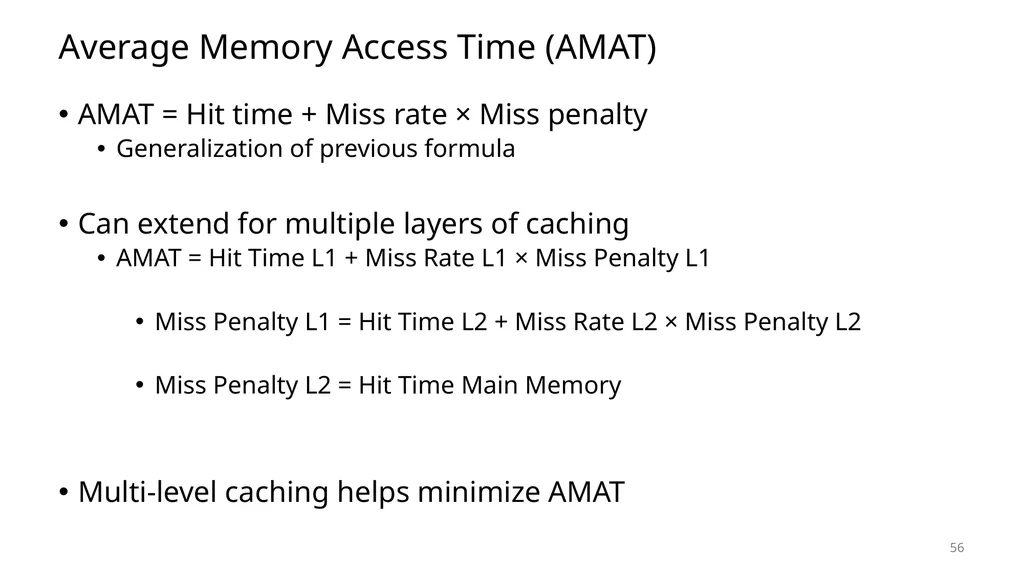 Average Memory Access Time (AMAT)

• AMAT = Hit time + Miss rate × Miss penalty

• Generalization of previous formula

• Can extend for multiple layers of caching

• AMAT = Hit Time L1 + Miss Rate L1 × Miss Penalty L1

• Miss Penalty L1 = Hit Time L2 + Miss Rate L2 × Miss Penalty L2

• Miss Penalty L2 = Hit Time Main Memory

• Multi-level caching helps minimize AMAT

56